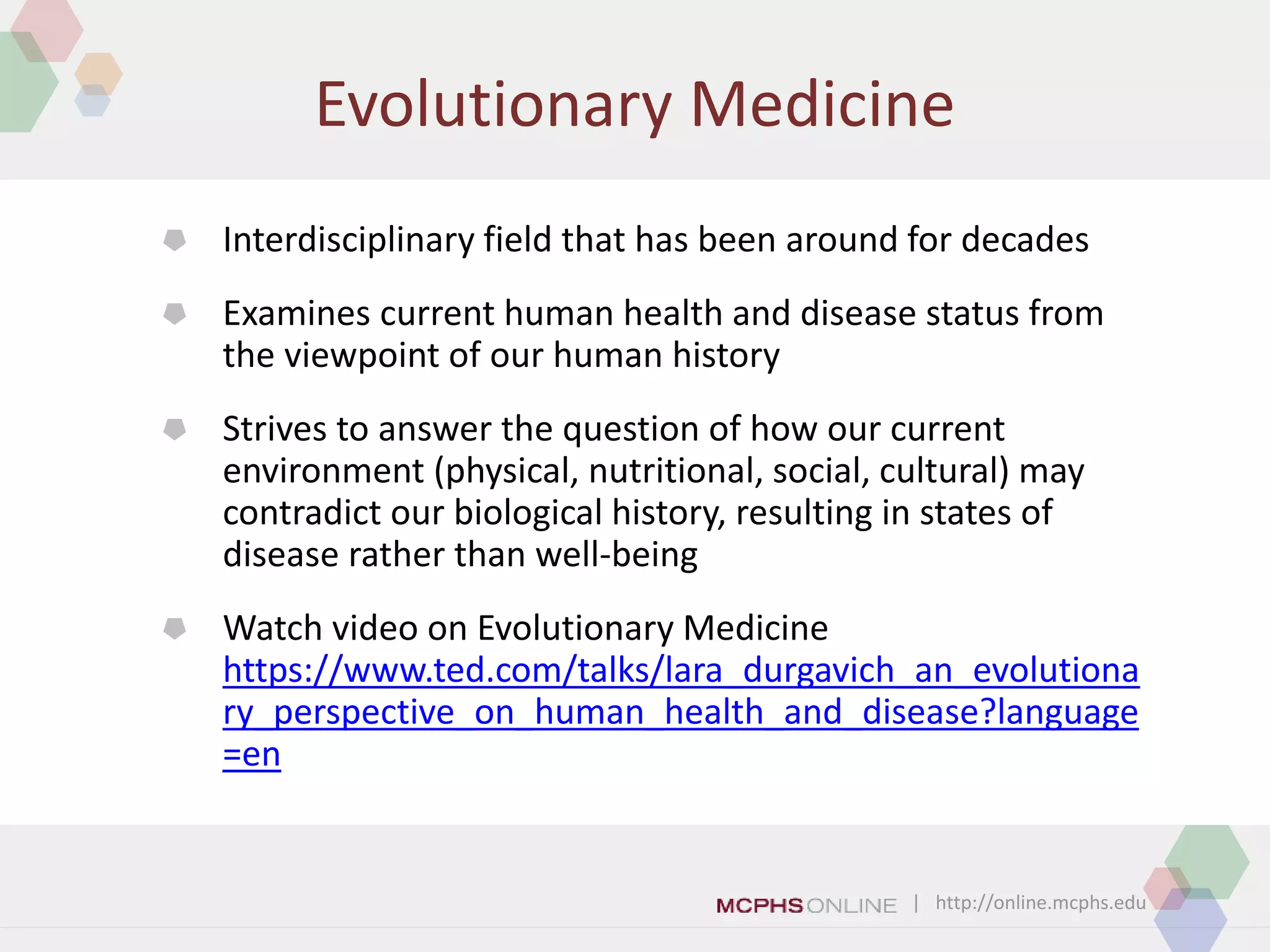 Evolutionary Medicine

Interdisciplinary field that has been around for decades

Examines current human health and disease status from the viewpoint of our human history

Strives to answer the question of how our current environment (physical, nutritional, social, cultural) may contradict our biological history, resulting in states of disease rather than well-being

Watch video on Evolutionary Medicine https://www.ted.com/talks/lara_durgavich_an_evolutionary_perspective_on_human_health_and_disease?language=en

MCPHS ONLINE | http://online.mcphs.edu